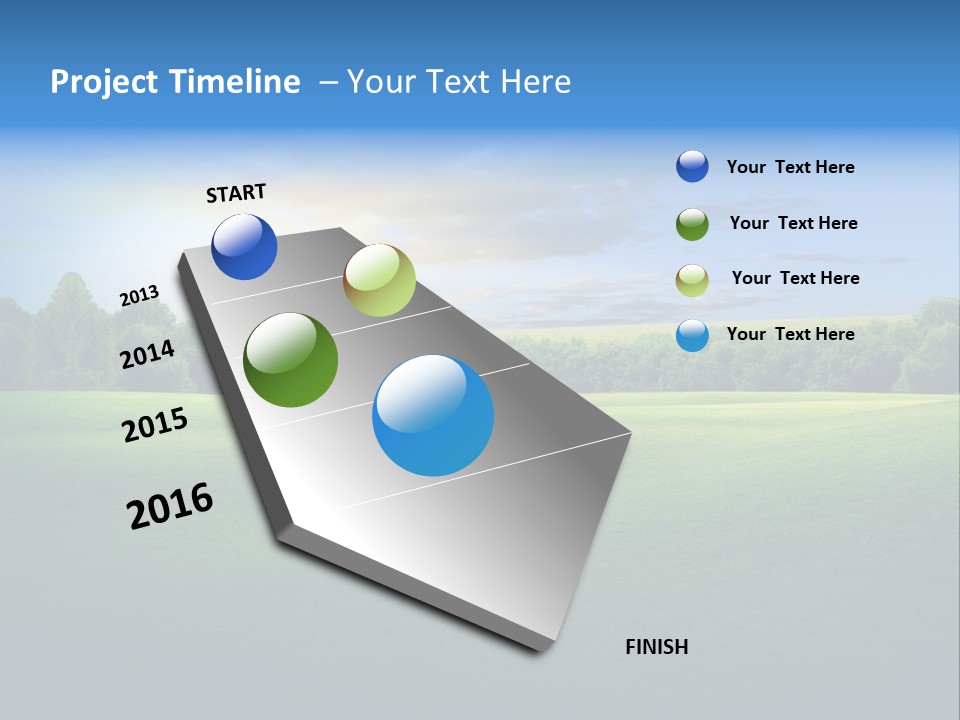 Project Timeline – Your Text Here

START

2013

2014

2015

2016

FINISH

Your Text Here

Your Text Here

Your Text Here

Your Text Here